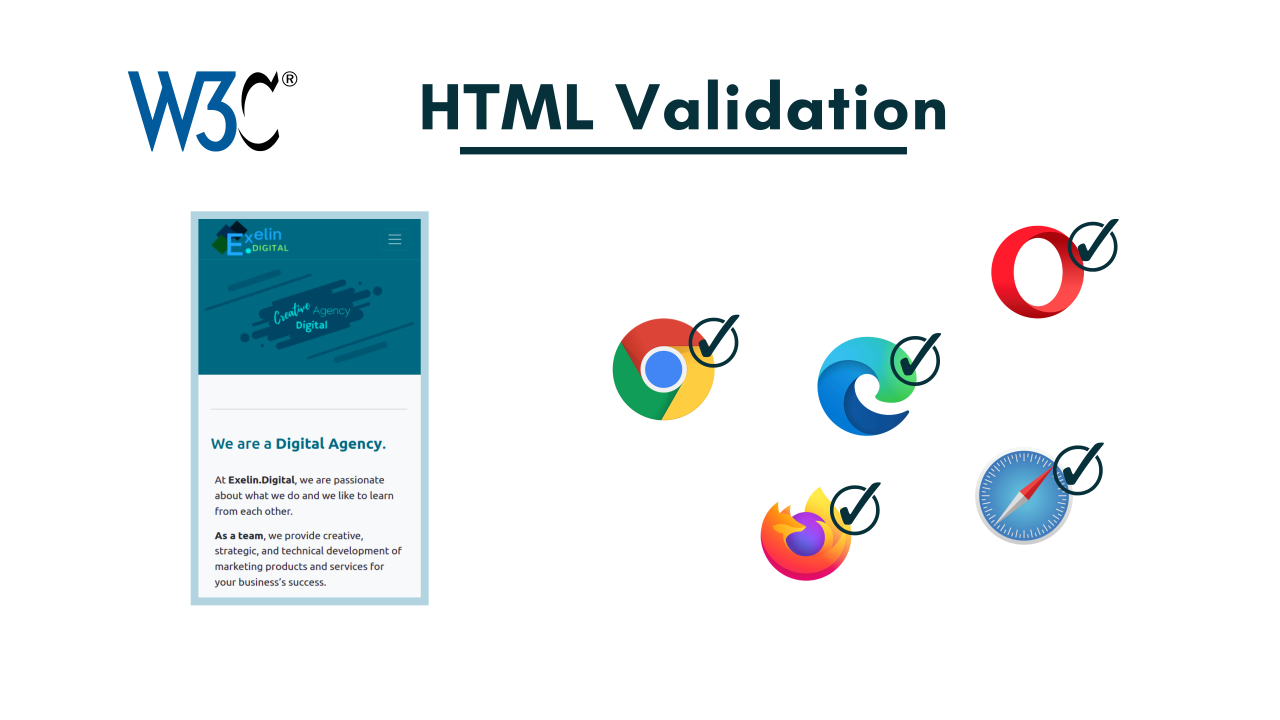 W3C®

HTML Validation

Exelin DIGITAL

Creative Agency Digital

We are a Digital Agency.

At Exelin.Digital, we are passionate about what we do and we like to learn from each other.

As a team, we provide creative, strategic, and technical development of marketing products and services for your business's success.